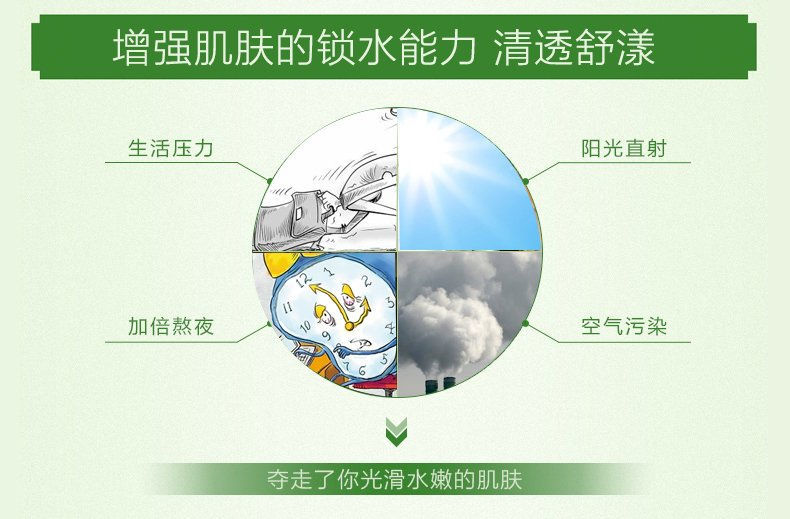 增强肌肤的锁水能力 清透舒漾

生活压力

阳光直射

12 1 2 3 4 5 6 7 8 9 10 11

加倍熬夜

空气污染

夺走了你光滑水嫩的肌肤